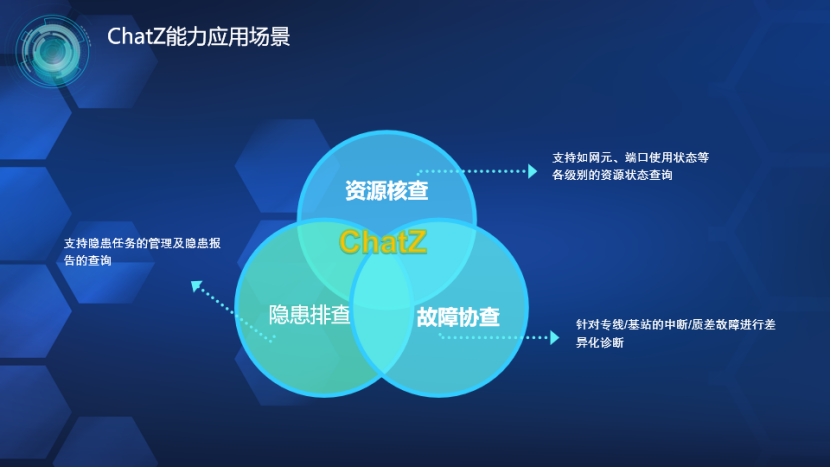 ChatZ能力应用场景

资源核查

支持如网元、端口使用状态等各级别的资源状态查询

ChatZ

支持隐患任务的管理及隐患报告的查询

隐患排查

故障协查

针对专线/基站的中断/质差故障进行差异化诊断